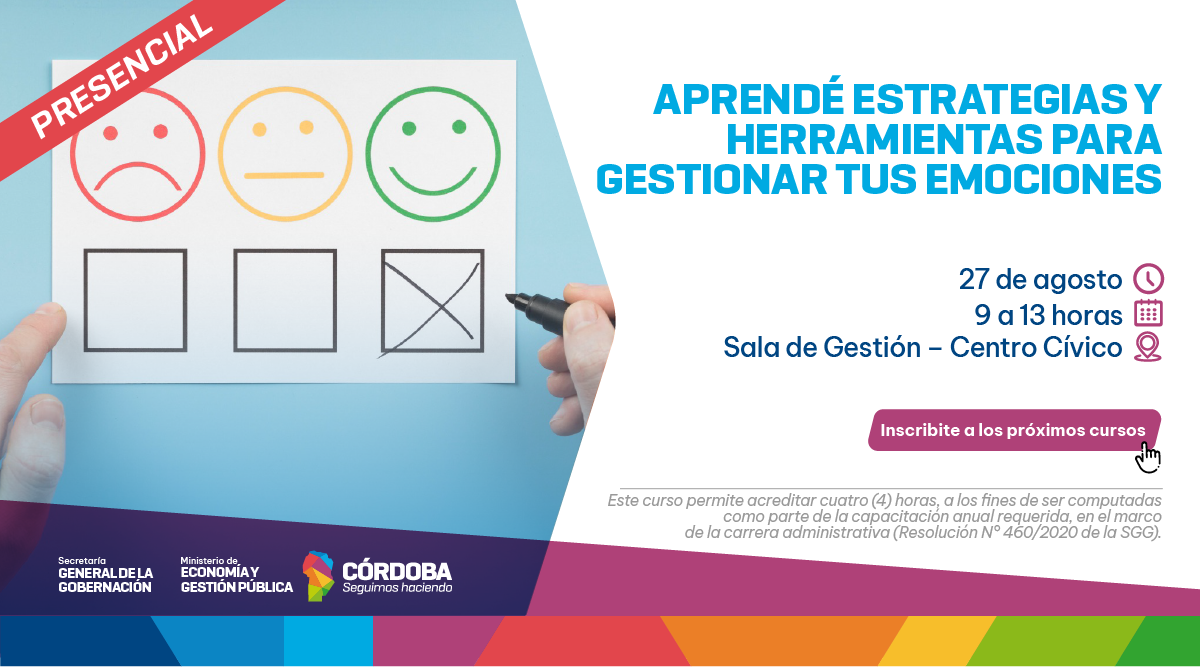 PRESENCIAL

APRENDÉ ESTRATEGIAS Y HERRAMIENTAS PARA GESTIONAR TUS EMOCIONES

27 de agosto
9 a 13 horas
Sala de Gestión – Centro Cívico

Inscribite a los próximos cursos

Este curso permite acreditar cuatro (4) horas, a los fines de ser computadas como parte de la capacitación anual requerida, en el marco de la carrera administrativa (Resolución N° 460/2020 de la SGG).

Secretaría GENERAL DE LA GOBERNACIÓN
Ministerio de ECONOMÍA Y GESTIÓN PÚBLICA
CÓRDOBA Seguimos haciendo